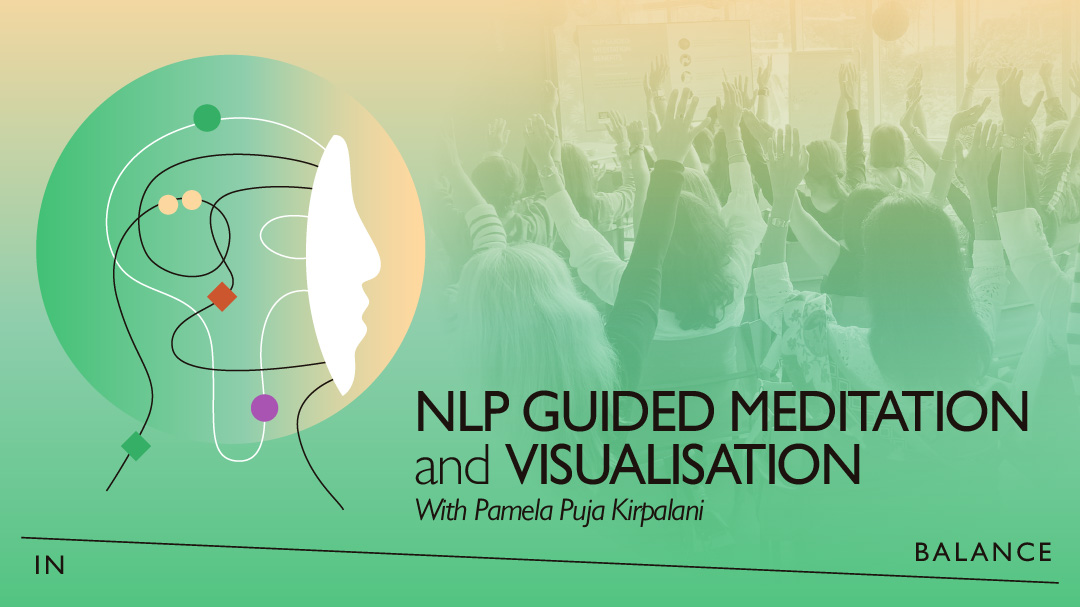 NLP GUIDED MEDITATION and VISUALISATION
With Pamela Puja Kirpalani

IN

BALANCE